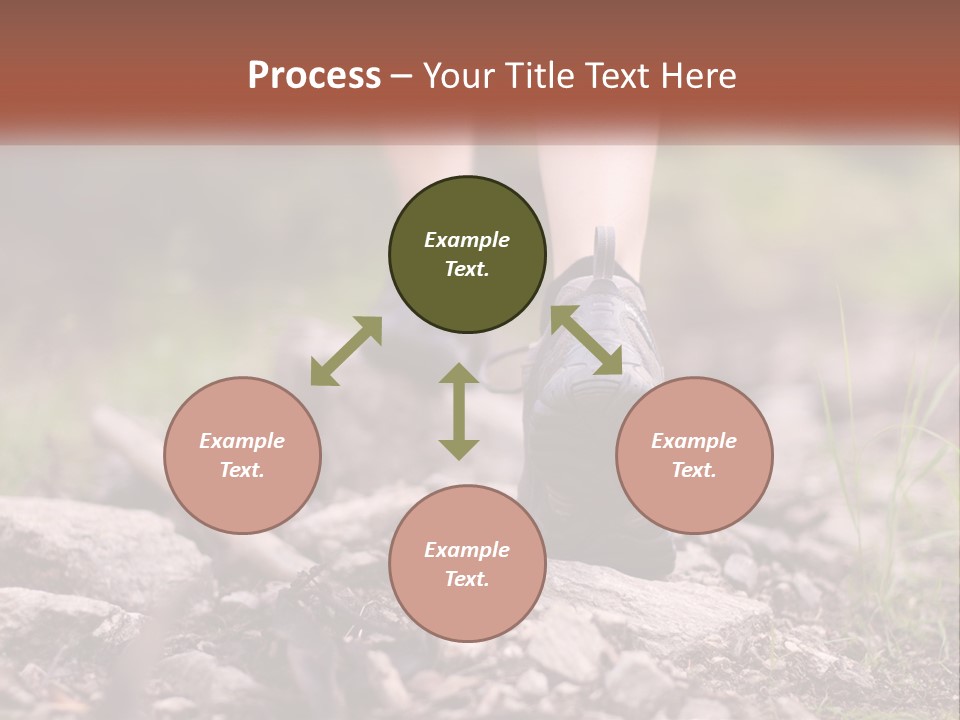 Process – Your Title Text Here

Example Text.

Example Text.

Example Text.

Example Text.